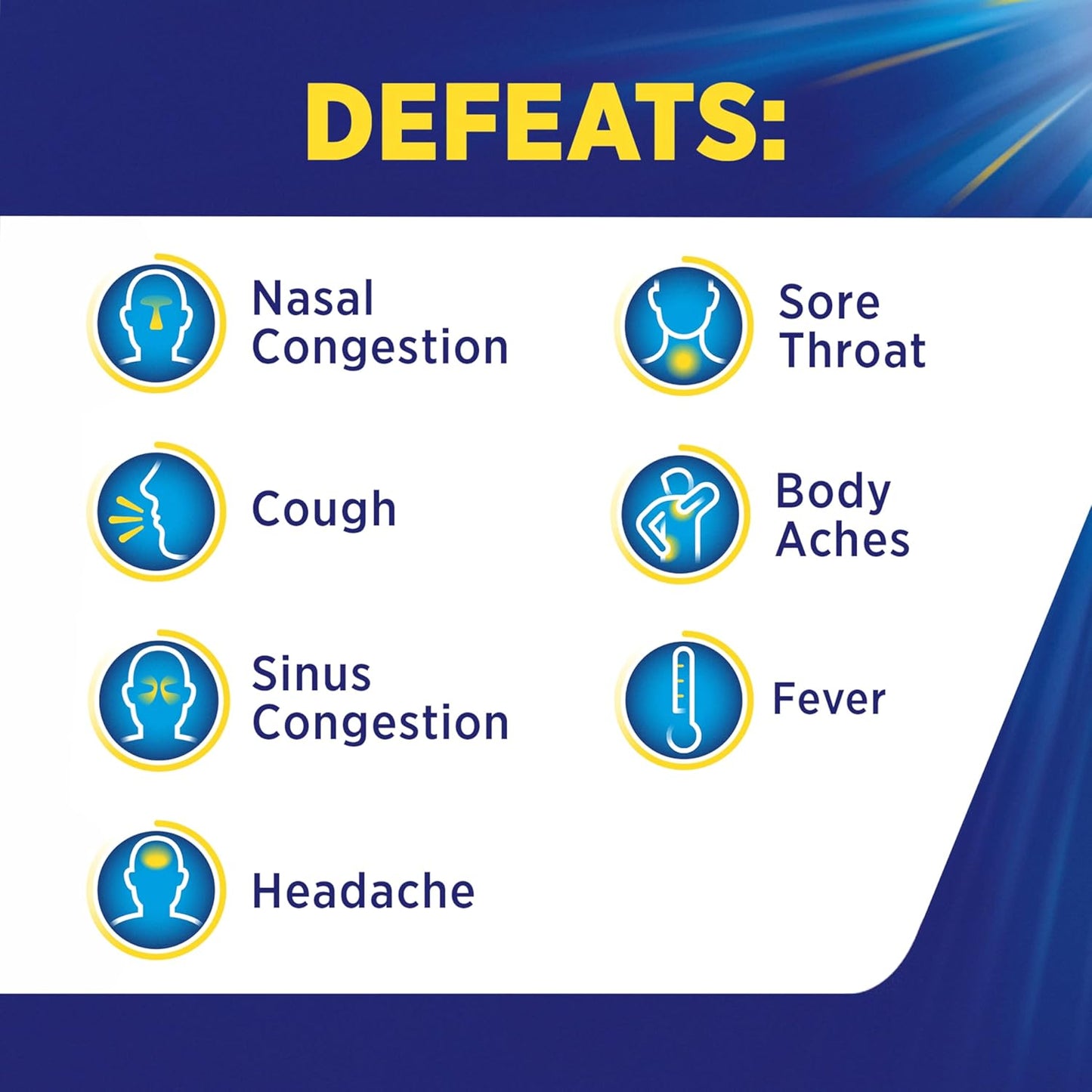 DEFEATS:

Nasal Congestion

Cough

Sinus Congestion

Headache

Sore Throat

Body Aches

Fever